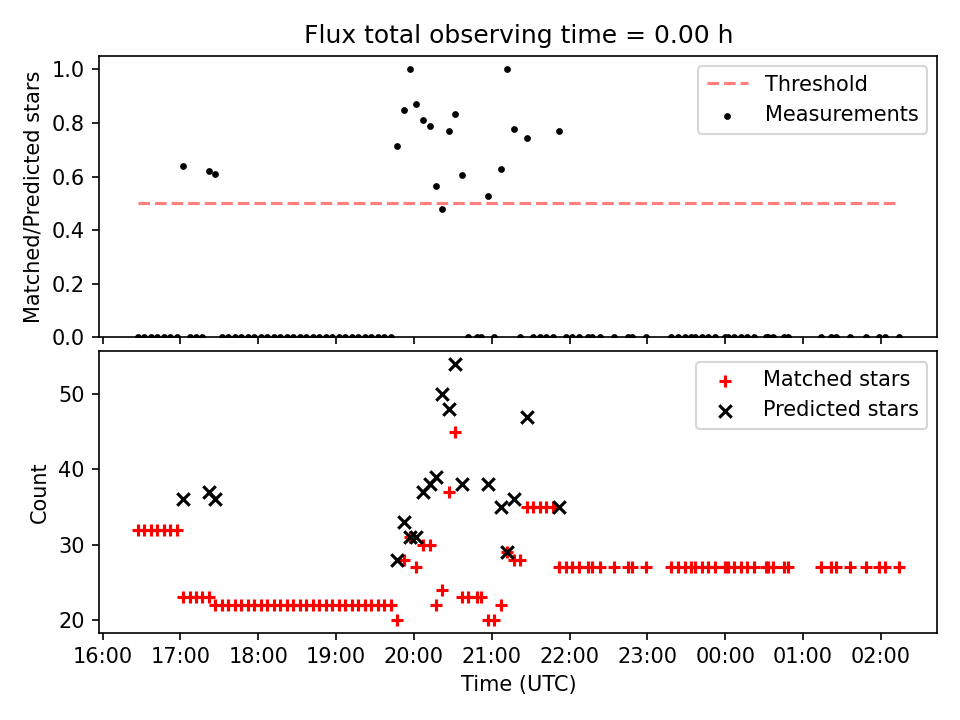 Flux total observing time = 0.00 h

Matched/Predicted stars

1.0
0.8
0.6
0.4
0.2
0.0

Threshold
Measurements

Count

50
40
30
20

Matched stars
Predicted stars

16:00 17:00 18:00 19:00 20:00 21:00 22:00 23:00 00:00 01:00 02:00

Time (UTC)